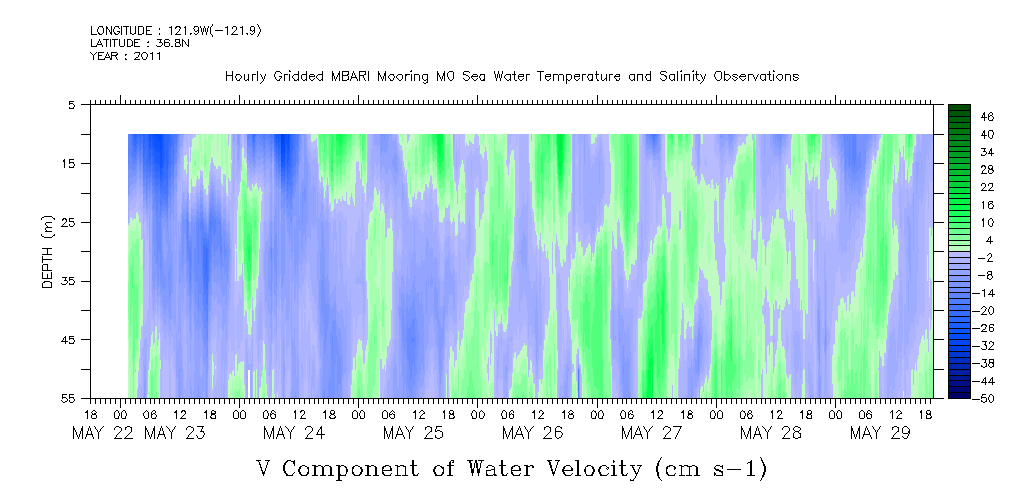 LONGITUDE : 121.9W(-121.9)
LATITUDE : 36.8N
YEAR : 2011

Hourly Gridded MBARI Mooring M0 Sea Water Temperature and Salinity Observations

DEPTH (m)

5
15
25
35
45
55

46
40
34
28
22
16
10
4
-2
-8
-14
-20
-26
-32
-38
-44
-50

18 00 06 12 18 00 06 12 18 00 06 12 18 00 06 12 18 00 06 12 18 00 06 12 18 00 06 12 18 00 06 12 18
MAY 22 MAY 23 MAY 24 MAY 25 MAY 26 MAY 27 MAY 28 MAY 29

V Component of Water Velocity (cm s-1)